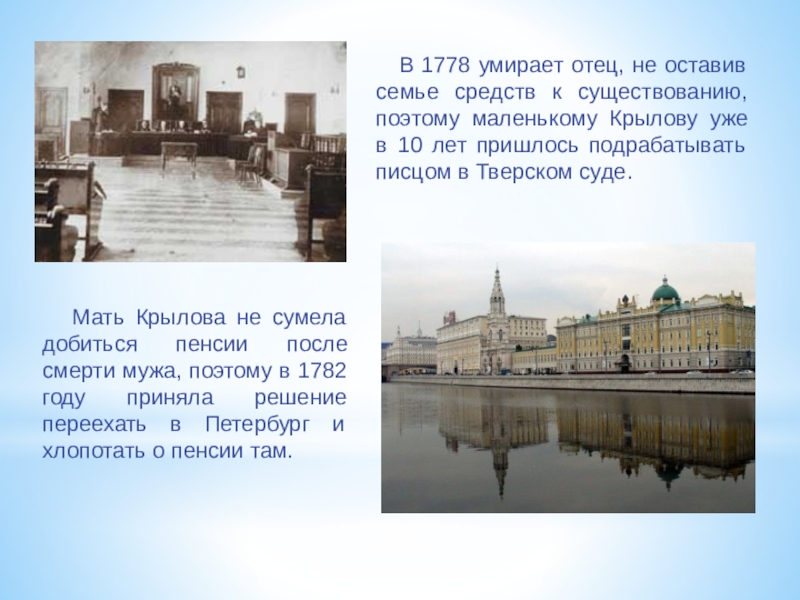 В 1778 умирает отец, не оставив семье средств к существованию, поэтому маленькому Крылову уже в 10 лет пришлось подрабатывать писцом в Тверском суде.

Мать Крылова не сумела добиться пенсии после смерти мужа, поэтому в 1782 году приняла решение переехать в Петербург и хлопотать о пенсии там.